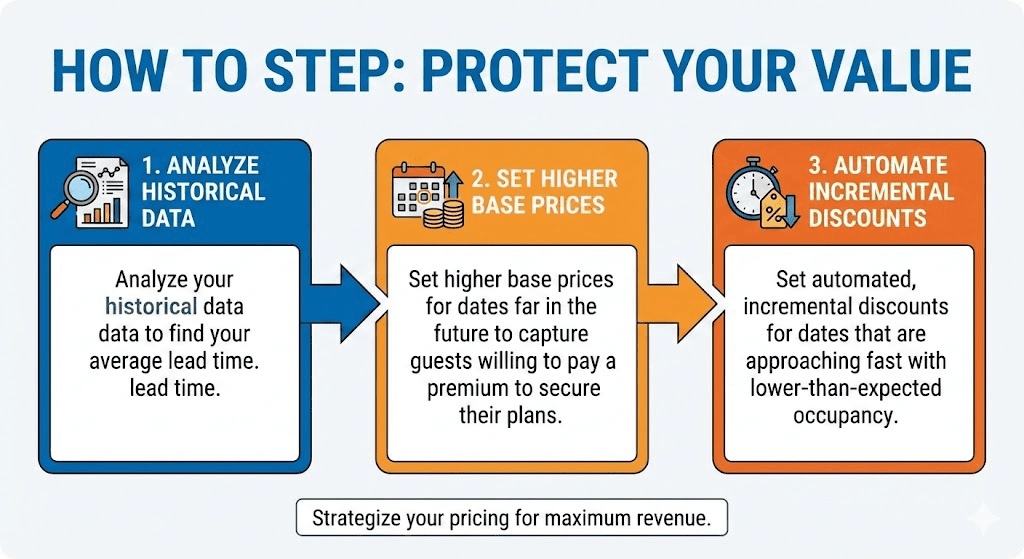 HOW TO STEP: PROTECT YOUR VALUE

1. ANALYZE HISTORICAL DATA

Analyze your historical data data to find your average lead time. lead time.

2. SET HIGHER BASE PRICES

Set higher base prices for dates far in the future to capture guests willing to pay a premium to secure their plans.

3. AUTOMATE INCREMENTAL DISCOUNTS

Set automated, incremental discounts for dates that are approaching fast with lower-than-expected occupancy.

Strategize your pricing for maximum revenue.